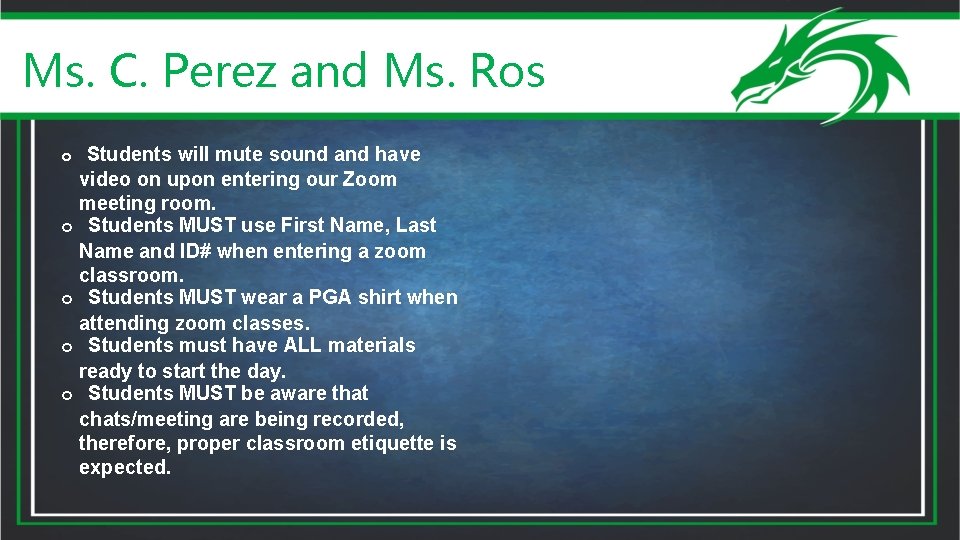 Ms. C. Perez and Ms. Ros

o Students will mute sound and have video on upon entering our Zoom meeting room.
o Students MUST use First Name, Last Name and ID# when entering a zoom classroom.
o Students MUST wear a PGA shirt when attending zoom classes.
o Students must have ALL materials ready to start the day.
o Students MUST be aware that chats/meeting are being recorded, therefore, proper classroom etiquette is expected.